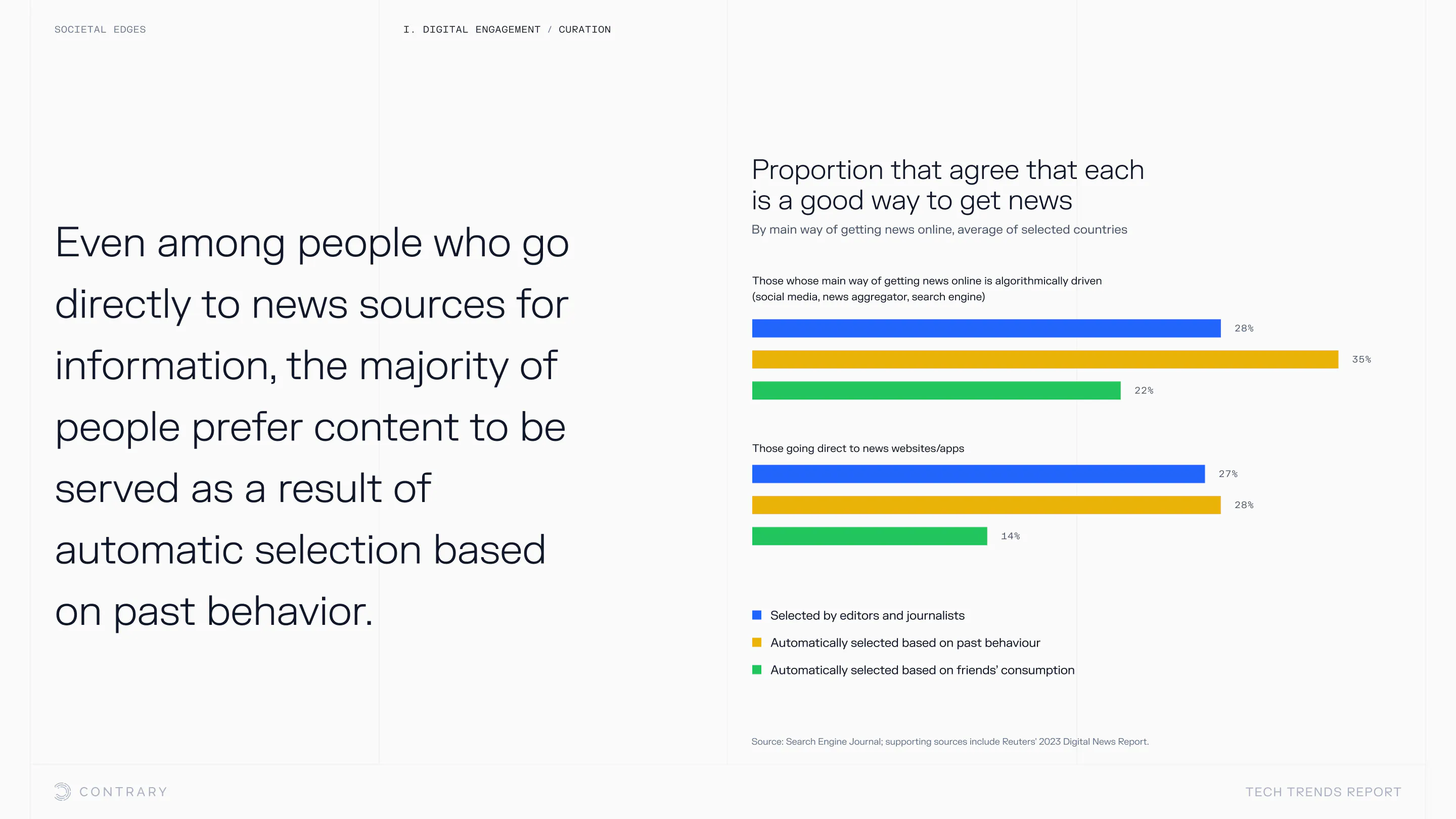 SOCIETAL EDGES

I. DIGITAL ENGAGEMENT / CURATION

Even among people who go directly to news sources for information, the majority of people prefer content to be served as a result of automatic selection based on past behavior.

Proportion that agree that each is a good way to get news

By main way of getting news online, average of selected countries

Those whose main way of getting news online is algorithmically driven (social media, news aggregator, search engine)

28%

35%

22%

Those going direct to news websites/apps

27%

28%

14%

Selected by editors and journalists

Automatically selected based on past behaviour

Automatically selected based on friends' consumption

Source: Search Engine Journal; supporting sources include Reuters' 2023 Digital News Report.

CONTRARY

TECH TRENDS REPORT